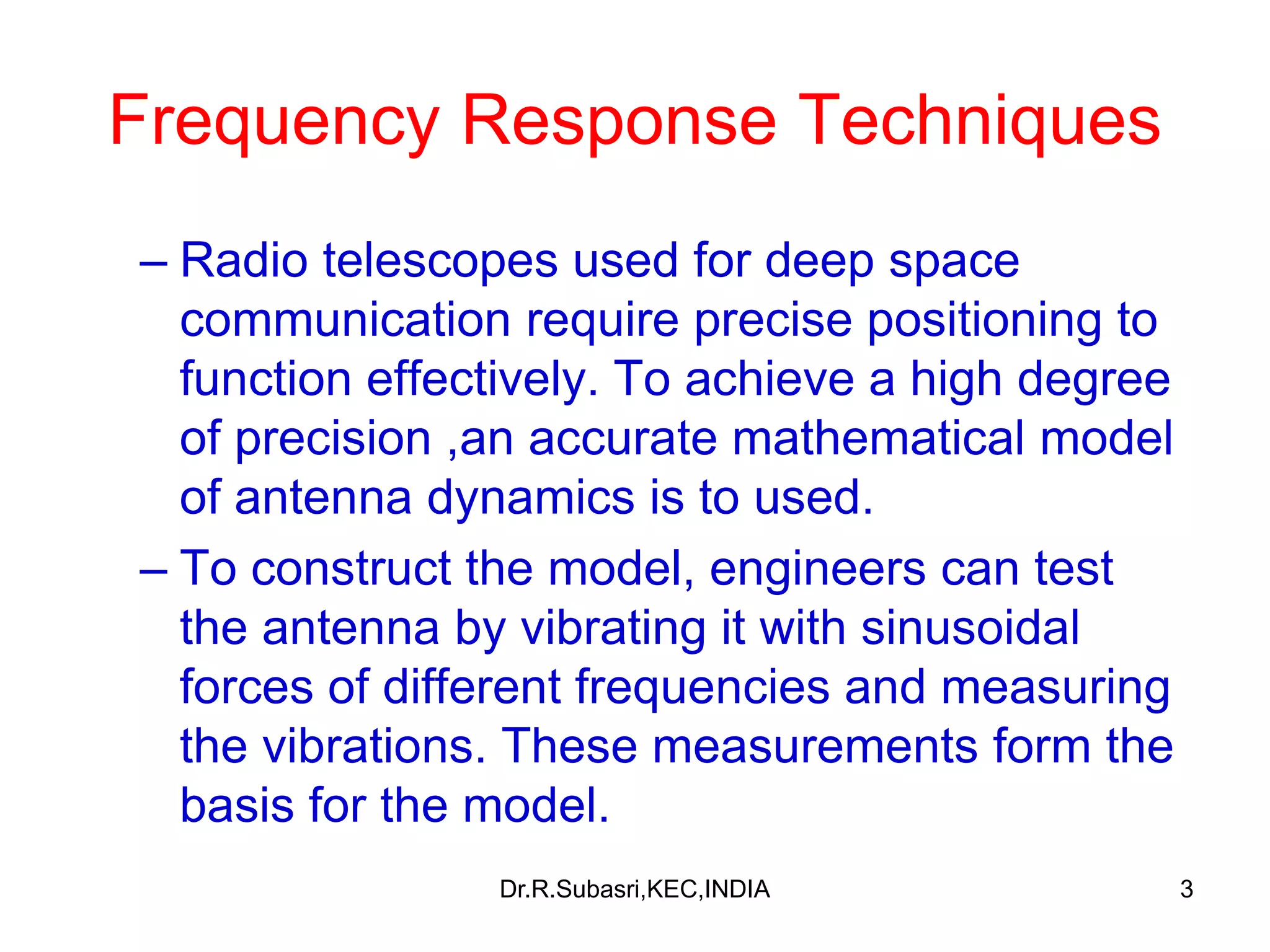 Frequency Response Techniques

– Radio telescopes used for deep space communication require precise positioning to function effectively. To achieve a high degree of precision ,an accurate mathematical model of antenna dynamics is to used.

– To construct the model, engineers can test the antenna by vibrating it with sinusoidal forces of different frequencies and measuring the vibrations. These measurements form the basis for the model.

Dr.R.Subasri,KEC,INDIA

3